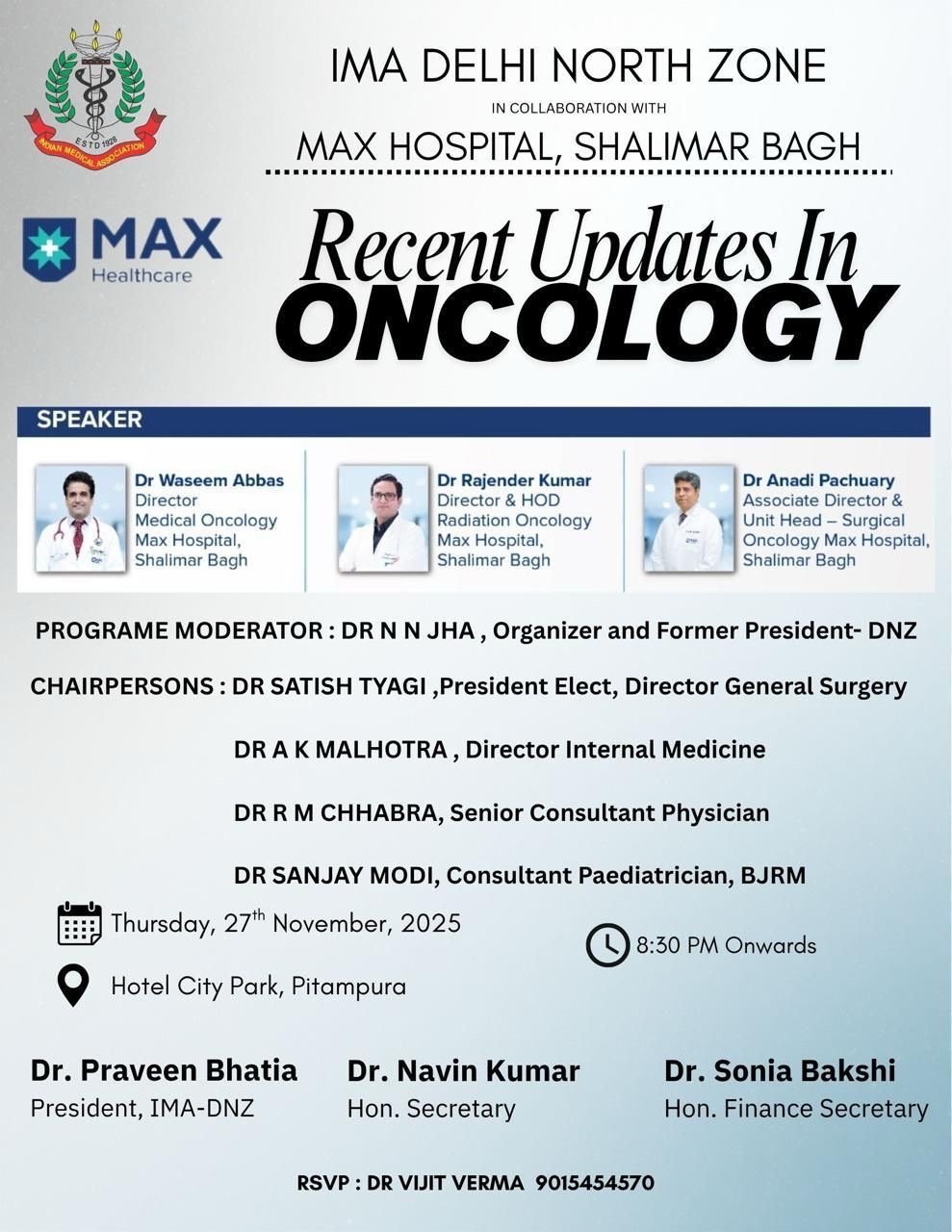 ESTD 1928
INDIAN MEDICAL ASSOCIATION

IMA DELHI NORTH ZONE
IN COLLABORATION WITH
MAX HOSPITAL, SHALIMAR BAGH

MAX
Healthcare

Recent Updates In
ONCOLOGY

SPEAKER

Dr Waseem Abbas
Director
Medical Oncology
Max Hospital,
Shalimar Bagh

Dr Rajender Kumar
Director & HOD
Radiation Oncology
Max Hospital,
Shalimar Bagh

Dr Anadi Pachuary
Associate Director &
Unit Head – Surgical
Oncology Max Hospital,
Shalimar Bagh

PROGRAME MODERATOR : DR N N JHA , Organizer and Former President- DNZ

CHAIRPERSONS : DR SATISH TYAGI ,President Elect, Director General Surgery

DR A K MALHOTRA , Director Internal Medicine

DR R M CHHABRA, Senior Consultant Physician

DR SANJAY MODI, Consultant Paediatrician, BJRM

Thursday, 27$^{th}$ November, 2025

8:30 PM Onwards

Hotel City Park, Pitampura

Dr. Praveen Bhatia
President, IMA-DNZ

Dr. Navin Kumar
Hon. Secretary

Dr. Sonia Bakshi
Hon. Finance Secretary

RSVP : DR VIJIT VERMA 9015454570